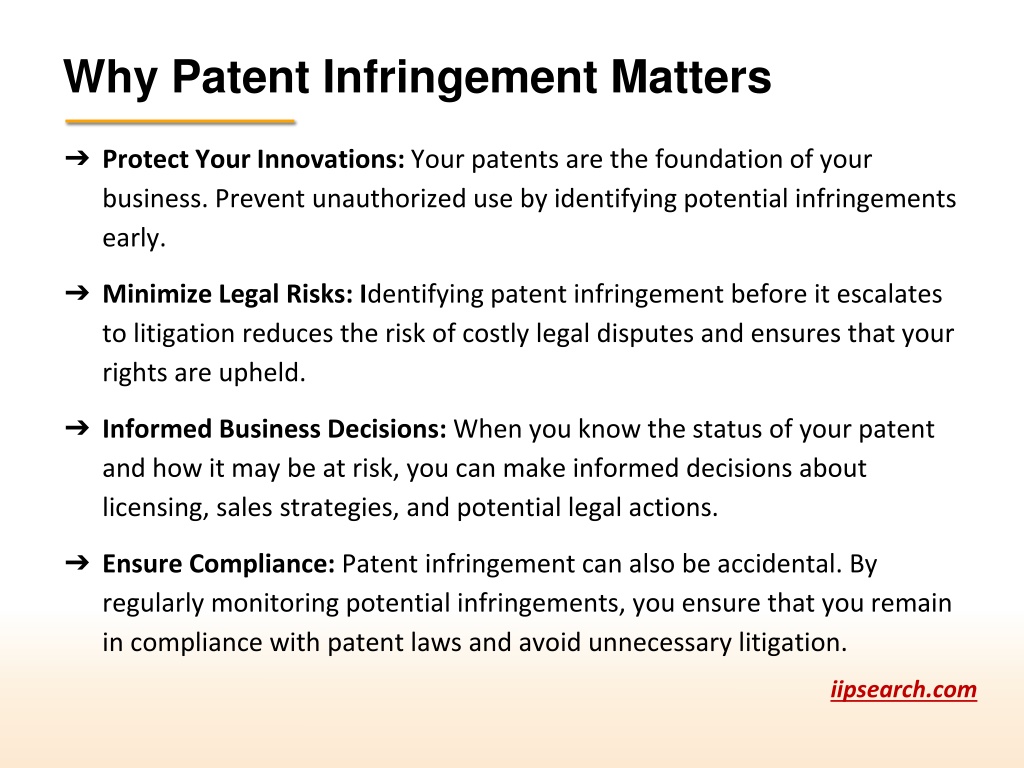 Why Patent Infringement Matters

➔ Protect Your Innovations: Your patents are the foundation of your business. Prevent unauthorized use by identifying potential infringements early.

➔ Minimize Legal Risks: Identifying patent infringement before it escalates to litigation reduces the risk of costly legal disputes and ensures that your rights are upheld.

➔ Informed Business Decisions: When you know the status of your patent and how it may be at risk, you can make informed decisions about licensing, sales strategies, and potential legal actions.

➔ Ensure Compliance: Patent infringement can also be accidental. By regularly monitoring potential infringements, you ensure that you remain in compliance with patent laws and avoid unnecessary litigation.

iipsearch.com